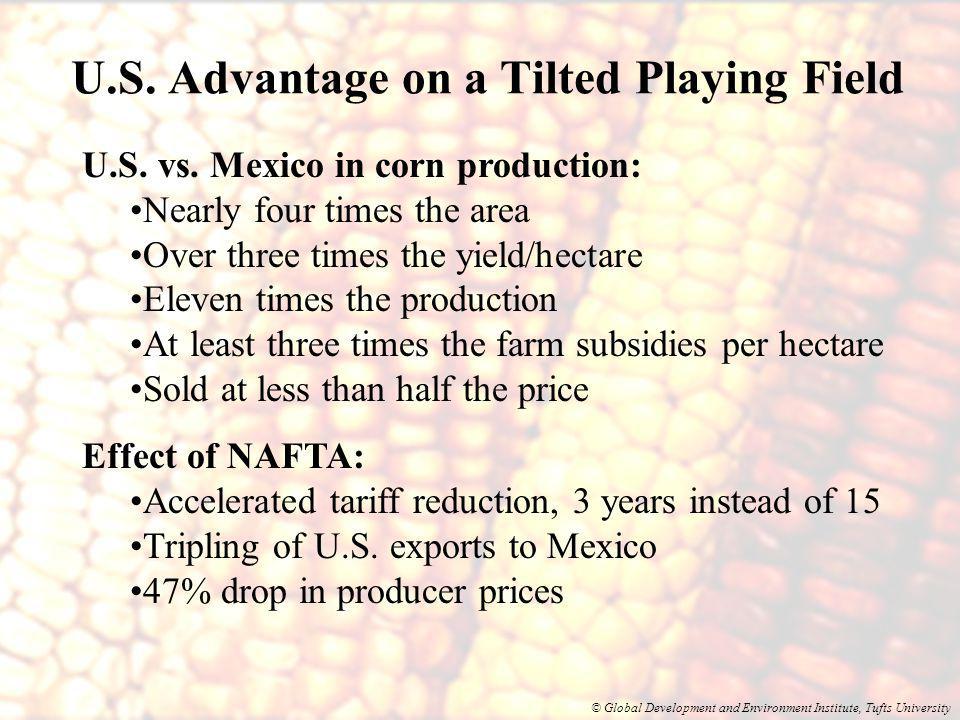 U.S. Advantage on a Tilted Playing Field

U.S. vs. Mexico in corn production:
•Nearly four times the area
•Over three times the yield/hectare
•Eleven times the production
•At least three times the farm subsidies per hectare
•Sold at less than half the price

Effect of NAFTA:
•Accelerated tariff reduction, 3 years instead of 15
•Tripling of U.S. exports to Mexico
•47% drop in producer prices

© Global Development and Environment Institute, Tufts University